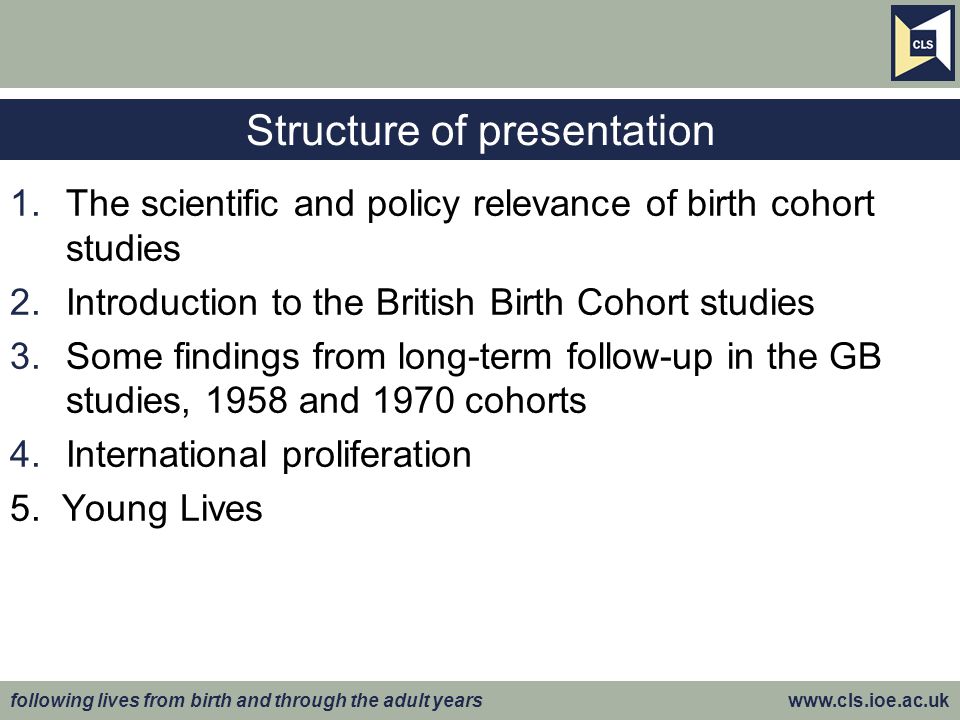 CLS

Structure of presentation

1. The scientific and policy relevance of birth cohort studies
2. Introduction to the British Birth Cohort studies
3. Some findings from long-term follow-up in the GB studies, 1958 and 1970 cohorts
4. International proliferation
5. Young Lives

following lives from birth and through the adult years

www.cls.ioe.ac.uk